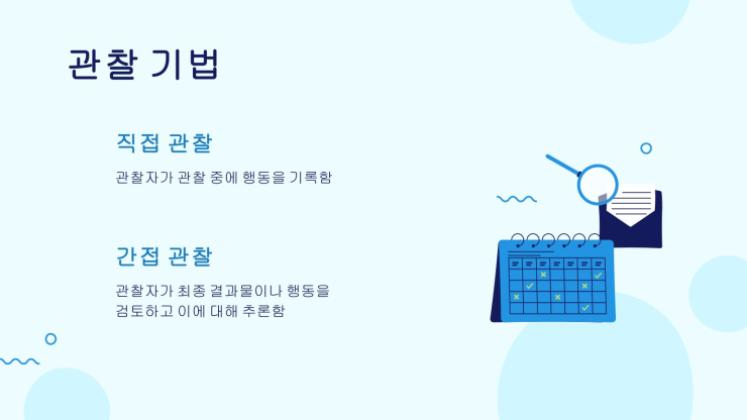 관찰 기법

직접 관찰

관찰자가 관찰 중에 행동을 기록함

간접 관찰

관찰자가 최종 결과물이나 행동을 검토하고 이에 대해 추론함